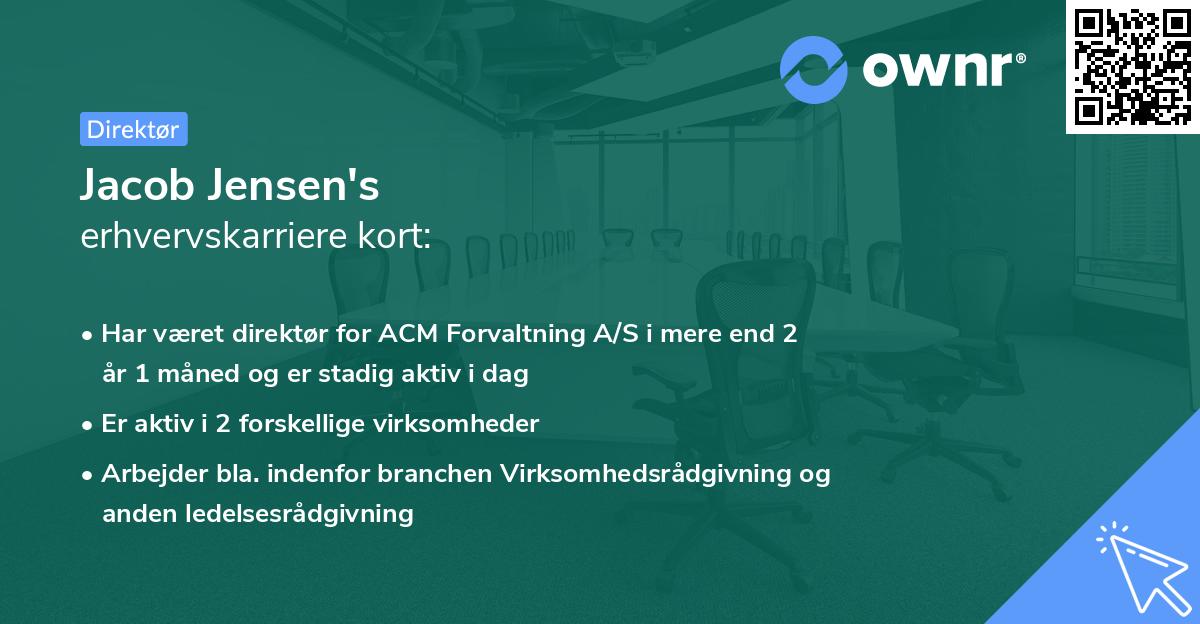 ownr®

Direktør

Jacob Jensen's
erhvervskarriere kort:

• Har været direktør for ACM Forvaltning A/S i mere end 2 år 1 måned og er stadig aktiv i dag

• Er aktiv i 2 forskellige virksomheder

• Arbejder bla. indenfor branchen Virksomhedsrådgivning og anden ledelsesrådgivning